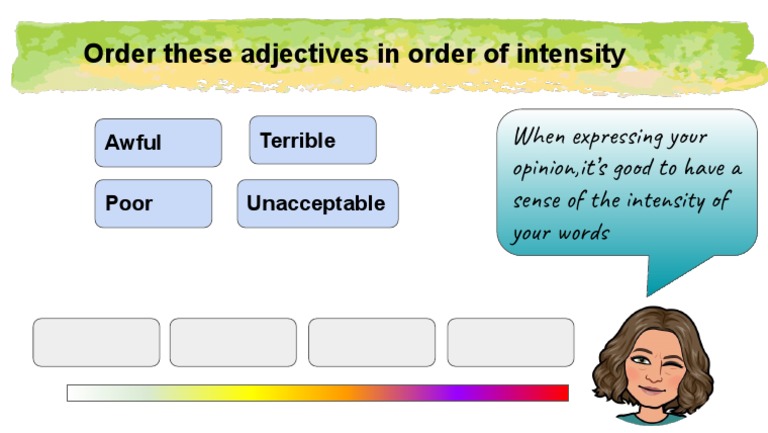 Order these adjectives in order of intensity

Awful

Terrible

Poor

Unacceptable

When expressing your opinion,it's good to have a sense of the intensity of your words